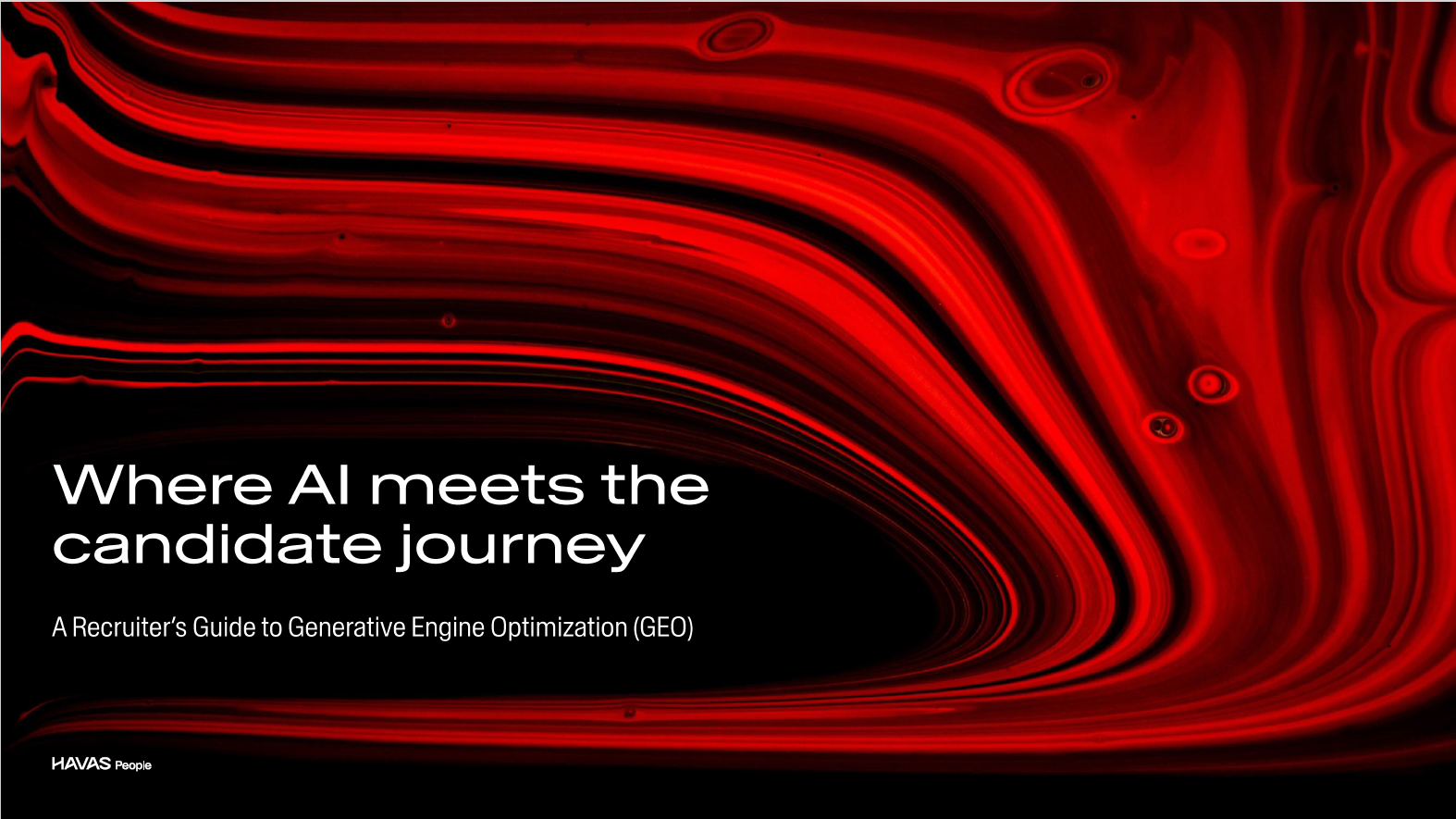 Where AI meets the candidate journey

A Recruiter's Guide to Generative Engine Optimization (GEO)

HAVAS People